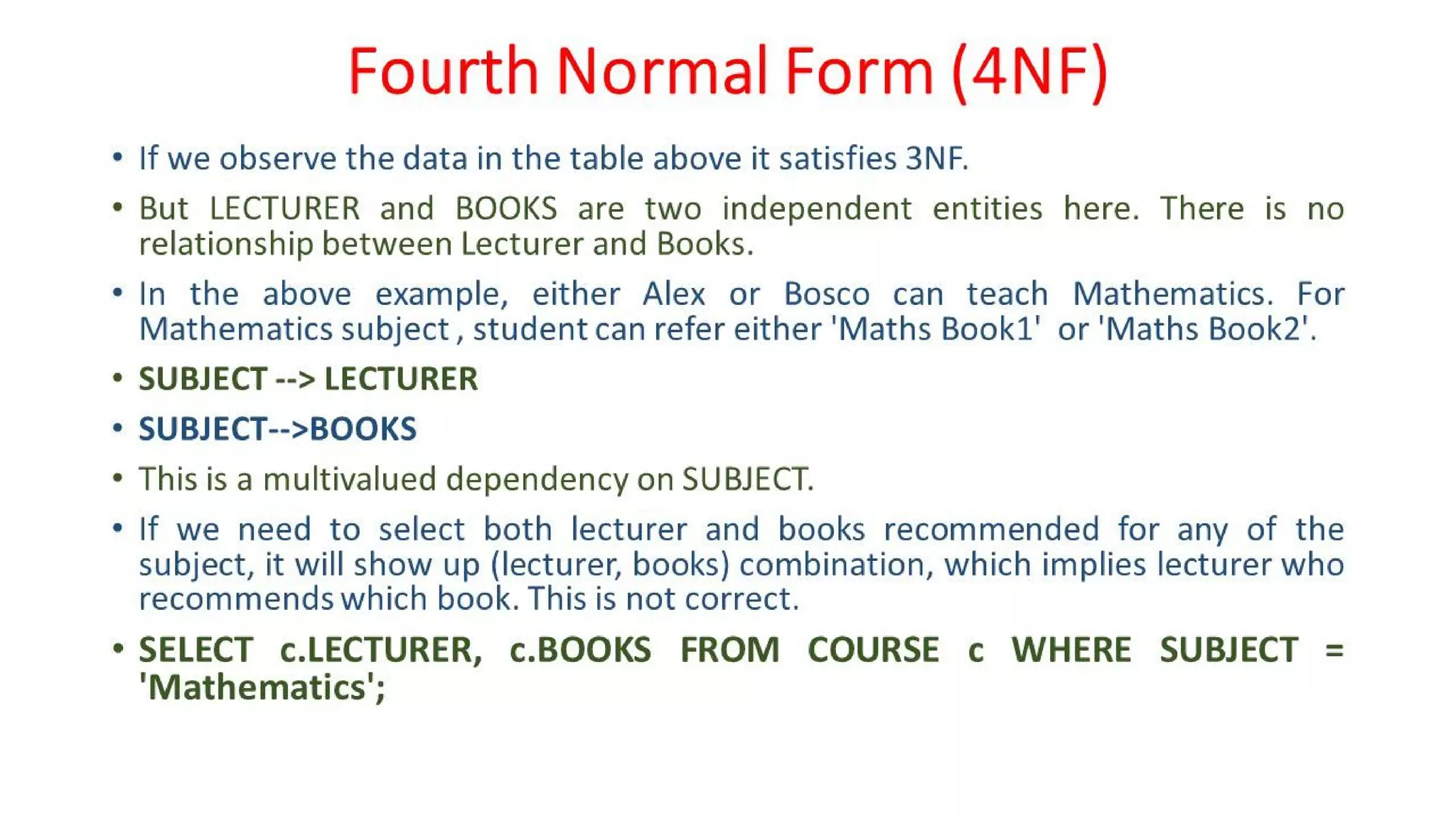 Fourth Normal Form (4NF)

• If we observe the data in the table above it satisfies 3NF.

• But LECTURER and BOOKS are two independent entities here. There is no relationship between Lecturer and Books.

• In the above example, either Alex or Bosco can teach Mathematics. For Mathematics subject , student can refer either 'Maths Book1' or 'Maths Book2'.

• SUBJECT --> LECTURER

• SUBJECT-->BOOKS

• This is a multivalued dependency on SUBJECT.

• If we need to select both lecturer and books recommended for any of the subject, it will show up (lecturer, books) combination, which implies lecturer who recommends which book. This is not correct.

• SELECT c.LECTURER, c.BOOKS FROM COURSE c WHERE SUBJECT = 'Mathematics';